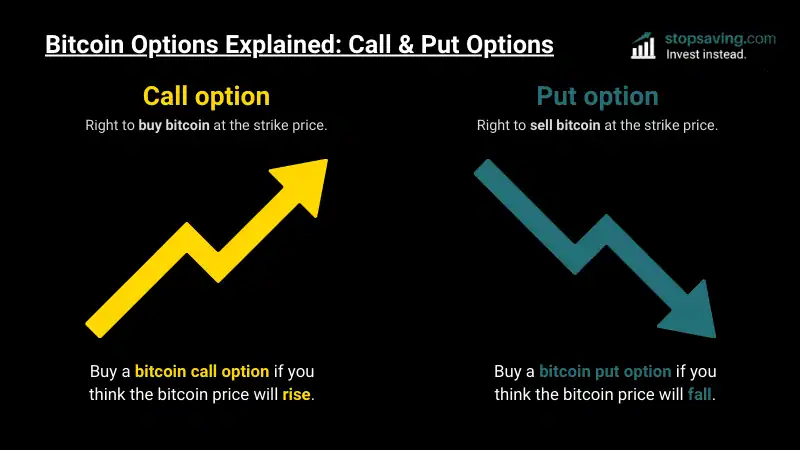 Bitcoin Options Explained: Call & Put Options

stopsaving.com
Invest instead.

Call option
Right to buy bitcoin at the strike price.

Buy a bitcoin call option if you think the bitcoin price will rise.

Put option
Right to sell bitcoin at the strike price.

Buy a bitcoin put option if you think the bitcoin price will fall.